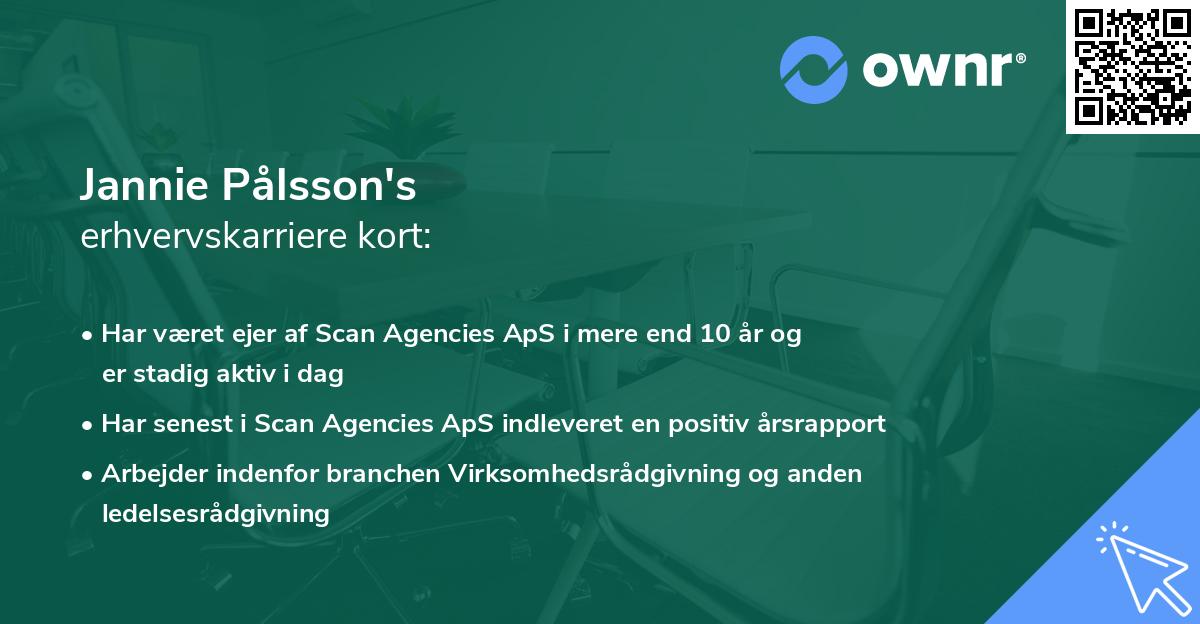 ownr®

Jannie Pålsson's
erhvervskarriere kort:

• Har været ejer af Scan Agencies ApS i mere end 10 år og er stadig aktiv i dag

• Har senest i Scan Agencies ApS indleveret en positiv årsrapport

• Arbejder indenfor branchen Virksomhedsrådgivning og anden ledelsesrådgivning